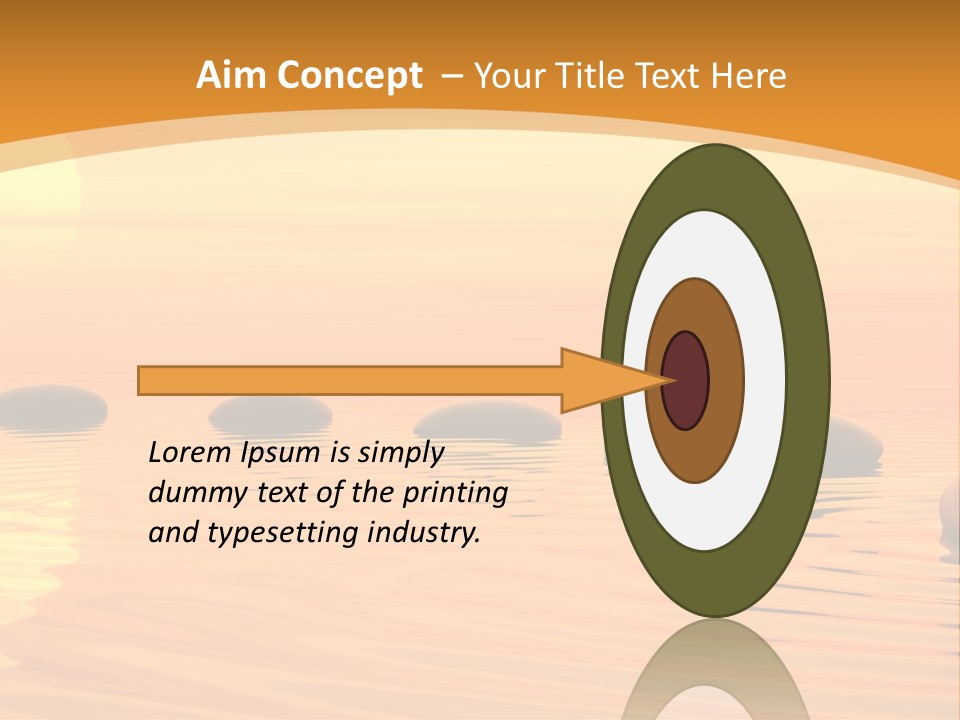 Aim Concept – Your Title Text Here

Lorem Ipsum is simply dummy text of the printing and typesetting industry.